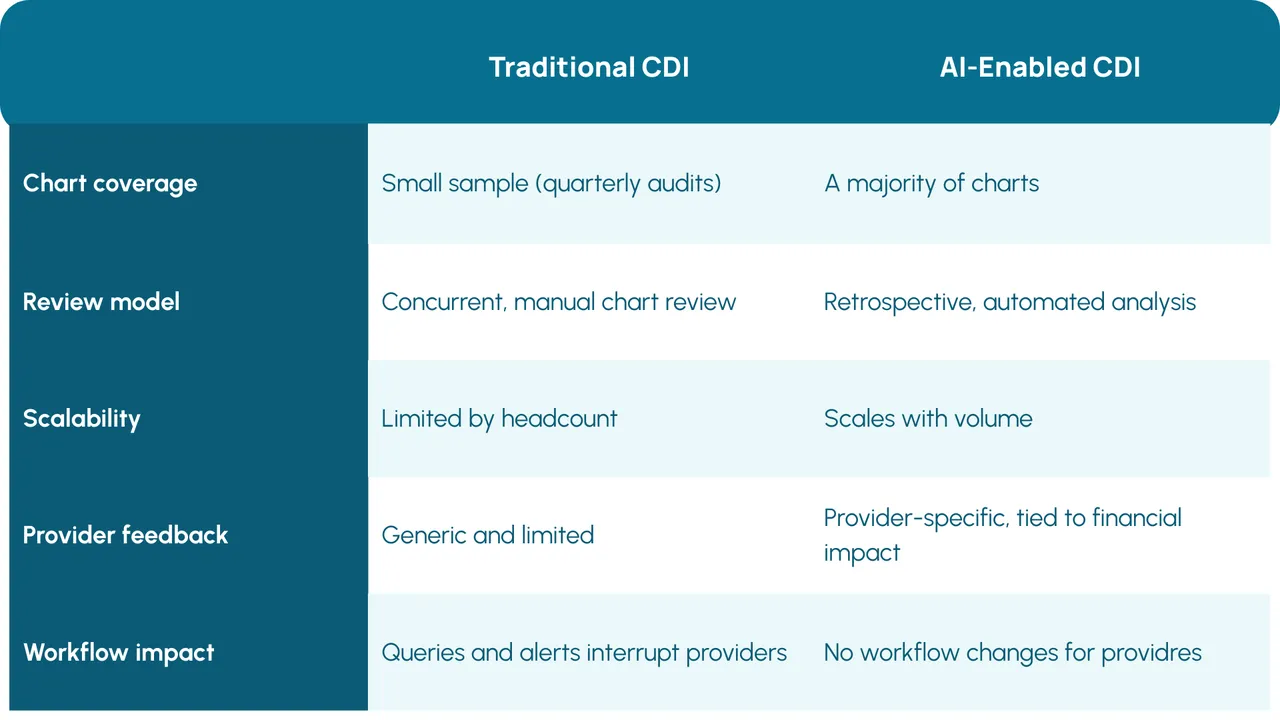 |  | Traditional CDI | AI-Enabled CDI |
|---|---|---|
| Chart coverage | Small sample (quarterly audits) | A majority of charts |
| Review model | Concurrent, manual chart review | Retrospective, automated analysis |
| Scalability | Limited by headcount | Scales with volume |
| Provider feedback | Generic and limited | Provider-specific, tied to financial impact |
| Workflow impact | Queries and alerts interrupt providers | No workflow changes for providres |